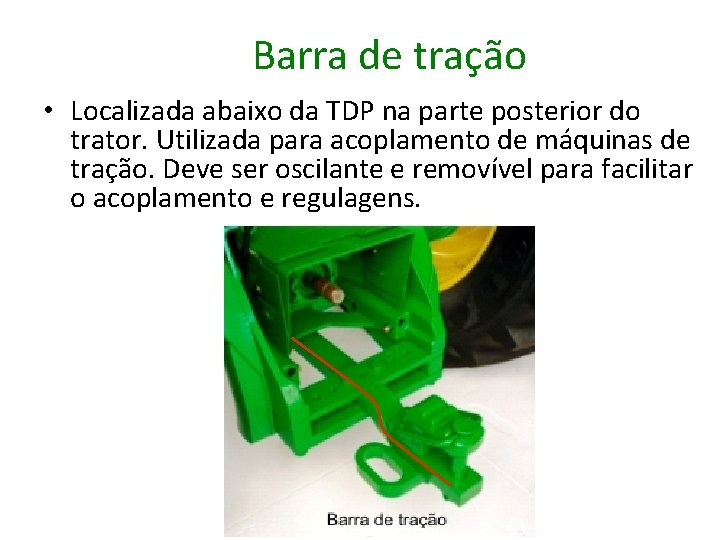 Barra de tração

• Localizada abaixo da TDP na parte posterior do trator. Utilizada para acoplamento de máquinas de tração. Deve ser oscilante e removível para facilitar o acoplamento e regulagens.

Barra de tração